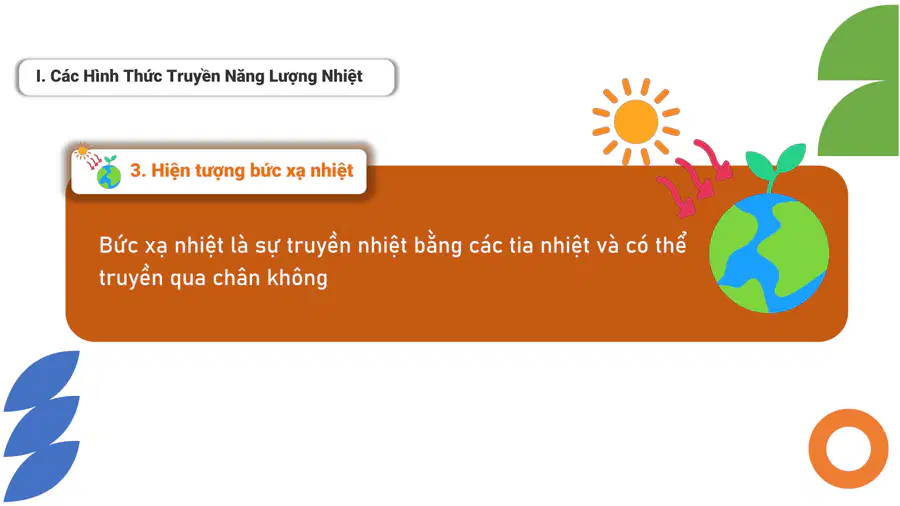 I. Các Hình Thức Truyền Năng Lượng Nhiệt

3. Hiện tượng bức xạ nhiệt

Bức xạ nhiệt là sự truyền nhiệt bằng các tia nhiệt và có thể truyền qua chân không